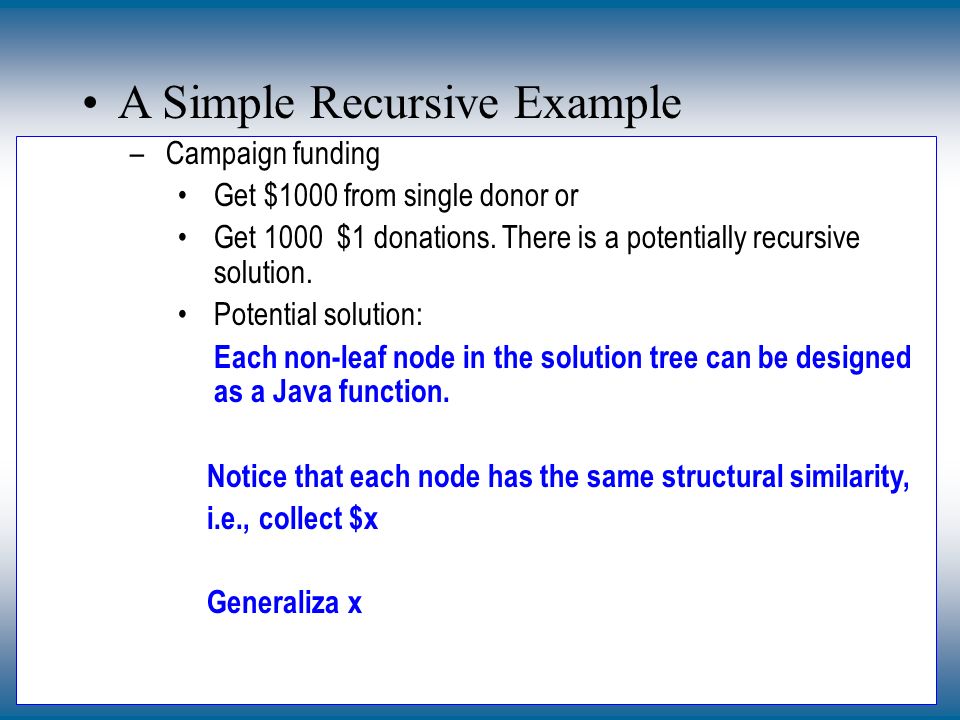 • A Simple Recursive Example

– Campaign funding

• Get \$1000 from single donor or

• Get 1000 \$1 donations. There is a potentially recursive solution.

• Potential solution:

Each non-leaf node in the solution tree can be designed as a Java function.

Notice that each node has the same structural similarity, i.e., collect \$x

Generaliza x